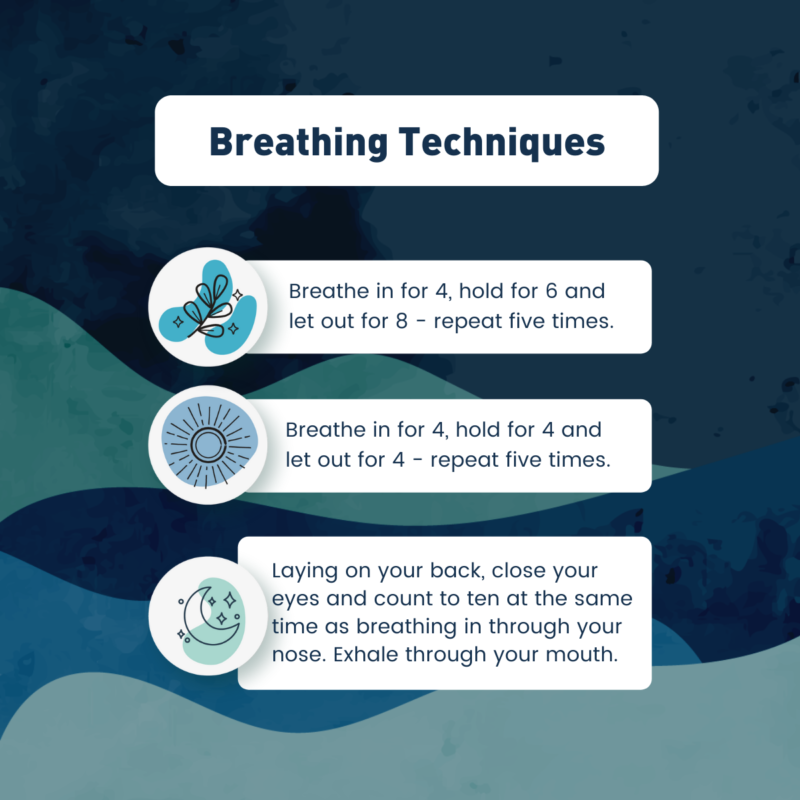 Breathing Techniques

Breathe in for 4, hold for 6 and let out for 8 - repeat five times.

Breathe in for 4, hold for 4 and let out for 4 - repeat five times.

Laying on your back, close your eyes and count to ten at the same time as breathing in through your nose. Exhale through your mouth.